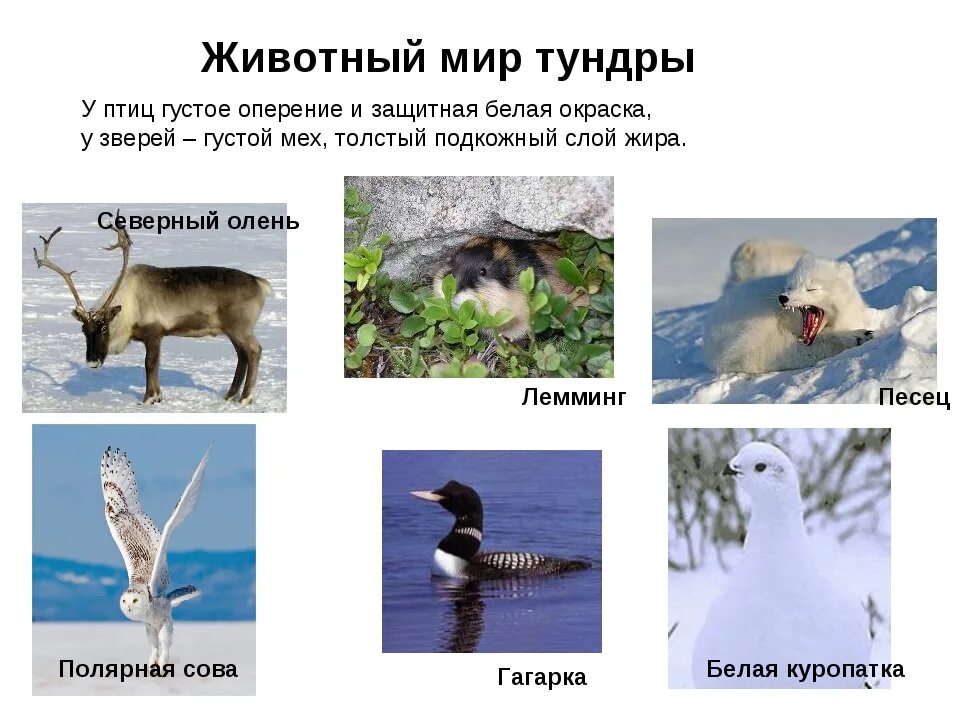 Животный мир тундры

У птиц густое оперение и защитная белая окраска, у зверей – густой мех, толстый подкожный слой жира.

Северный олень

Лемминг

Песец

Полярная сова

Гагарка

Белая куропатка